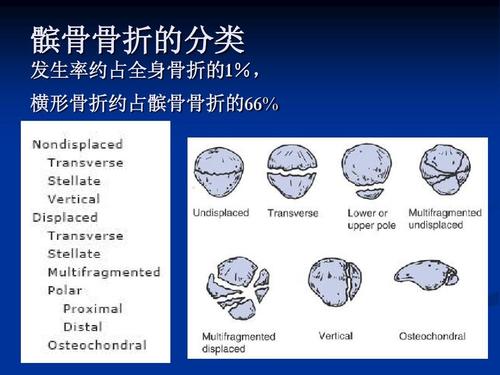 髌骨骨折的分类
发生率约占全身骨折的1%，

横形骨折约占髌骨骨折的66%

Nondisplaced
Transverse
Stellate
Vertical
Displaced
Transverse
Stellate
Multifragmented
Polar
Proximal
Distal
Osteochondral

Undisplaced

Transverse

Lower or upper pole

Multifragmented undisplaced

Multifragmented displaced

Vertical

Osteochondral